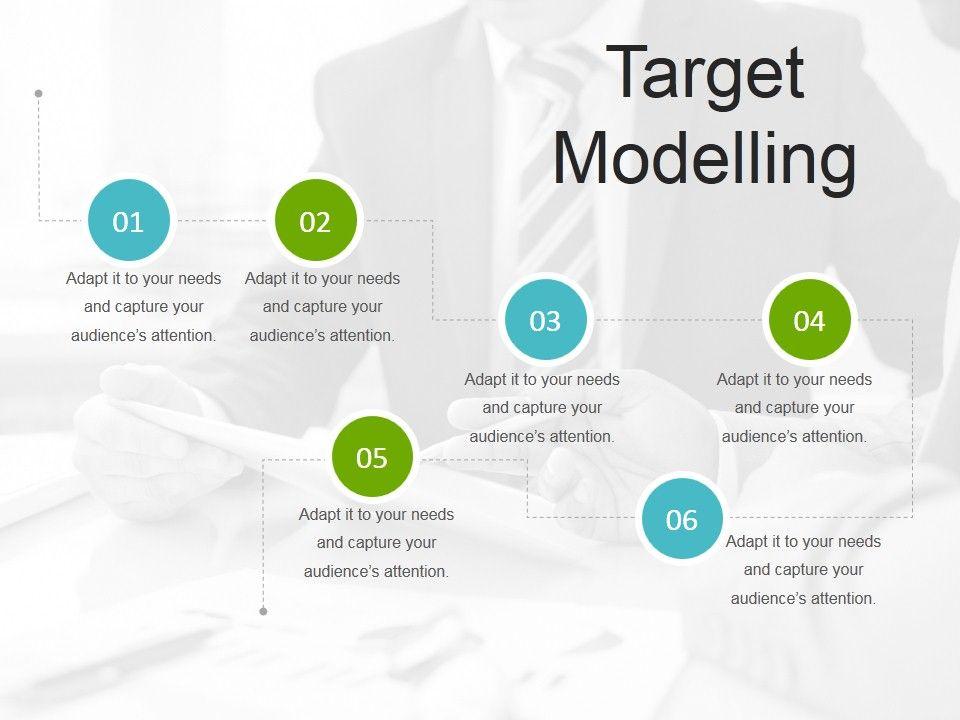 Target Modelling

01
Adapt it to your needs and capture your audience's attention.

02
Adapt it to your needs and capture your audience's attention.

03
Adapt it to your needs and capture your audience's attention.

04
Adapt it to your needs and capture your audience's attention.

05
Adapt it to your needs and capture your audience's attention.

06
Adapt it to your needs and capture your audience's attention.